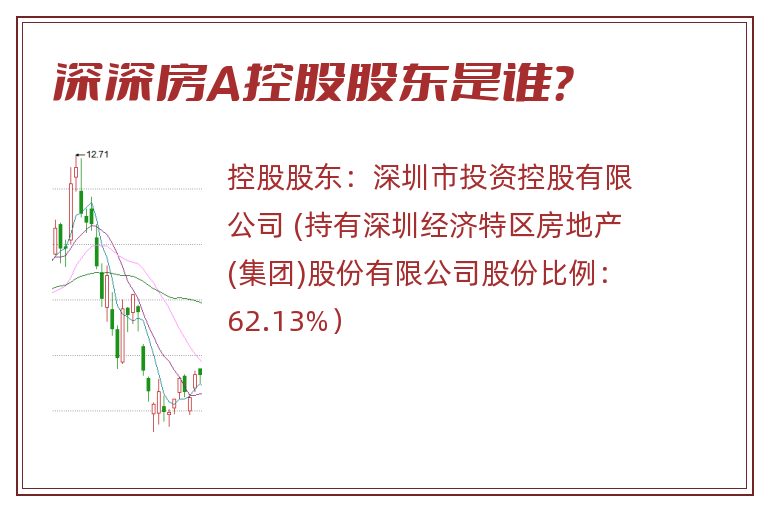 深深房A控股股东是谁?

12.71

控股股东：深圳市投资控股有限公司 (持有深圳经济特区房地产(集团)股份有限公司股份比例：62.13%)